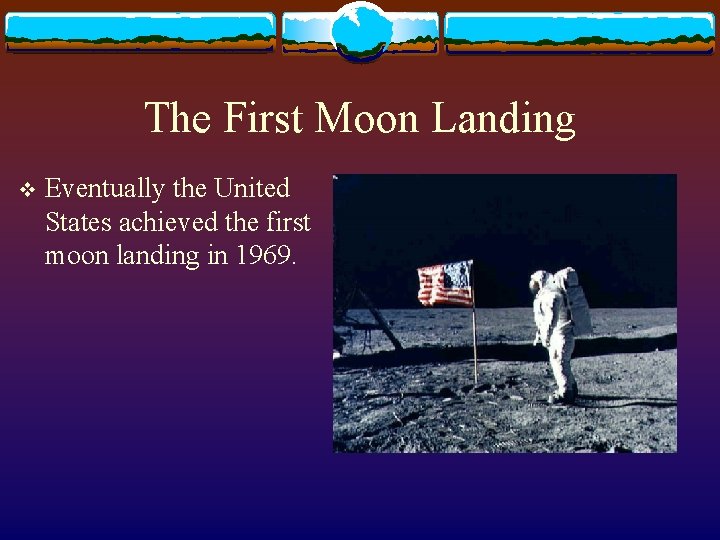 The First Moon Landing

❖ Eventually the United States achieved the first moon landing in 1969.